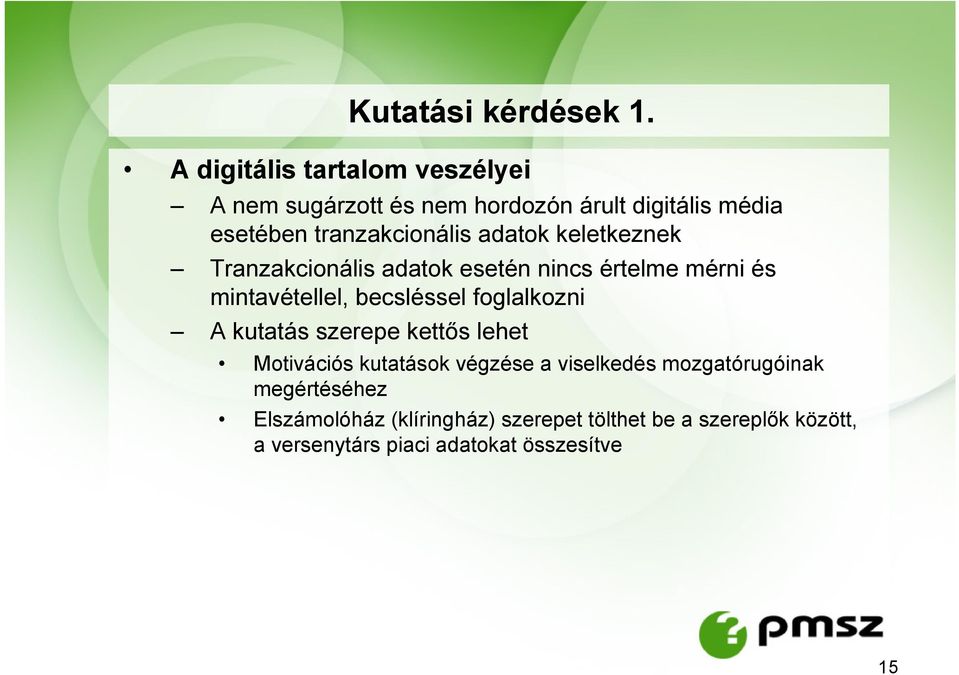 Kutatási kérdések 1.

• A digitális tartalom veszélyei
– A nem sugárzott és nem hordozón árult digitális média esetében tranzakcionális adatok keletkeznek
– Tranzakcionális adatok esetén nincs értelme mérni és mintavétellel, becsléssel foglalkozni
– A kutatás szerepe kettős lehet
• Motivációs kutatások végzése a viselkedés mozgatórugóinak megértéséhez
• Elszámolóház (klíringház) szerepet tölthet be a szereplők között, a versenytárs piaci adatokat összesítve

pmsz

15